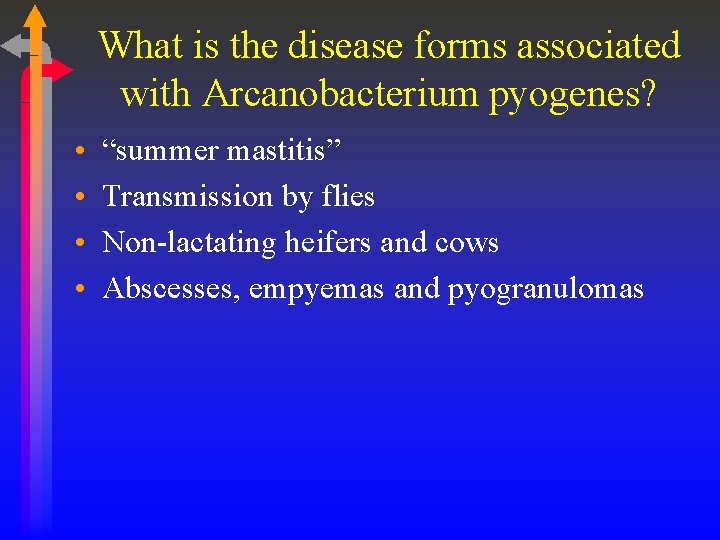 What is the disease forms associated with Arcanobacterium pyogenes?

• “summer mastitis”
• Transmission by flies
• Non-lactating heifers and cows
• Abscesses, empyemas and pyogranulomas